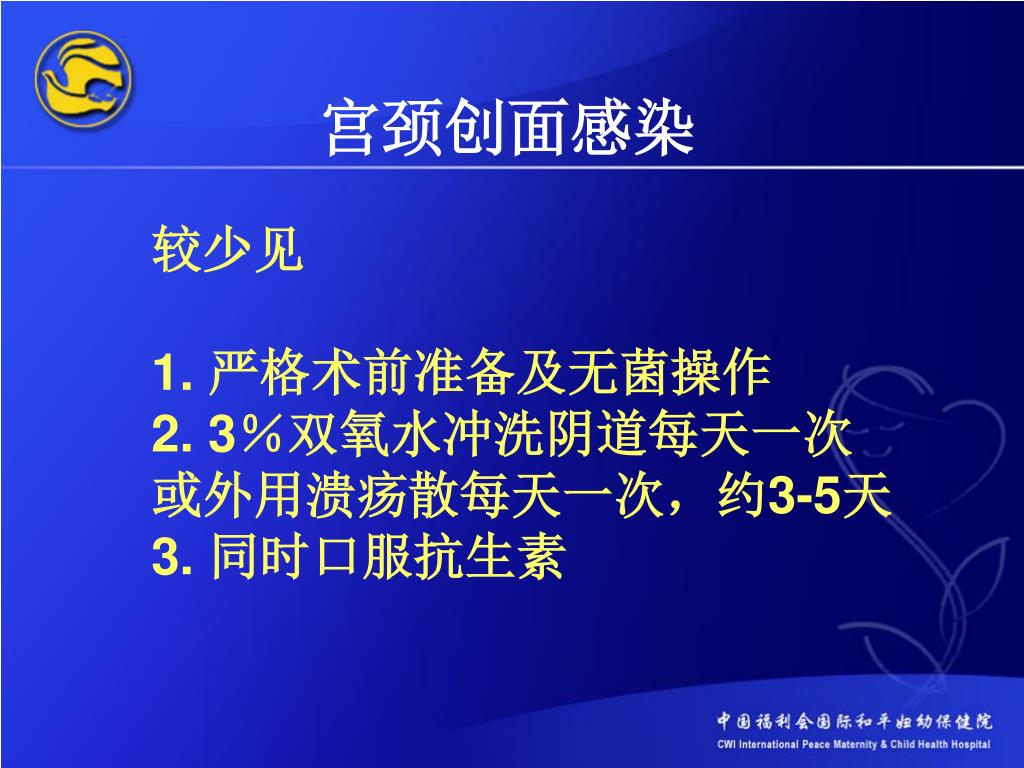 宫颈创面感染

较少见

1. 严格术前准备及无菌操作
2. 3％双氧水冲洗阴道每天一次
或外用溃疡散每天一次，约3-5天
3. 同时口服抗生素

中国福利会国际和平妇幼保健院
CWI International Peace Maternity & Child Health Hospital